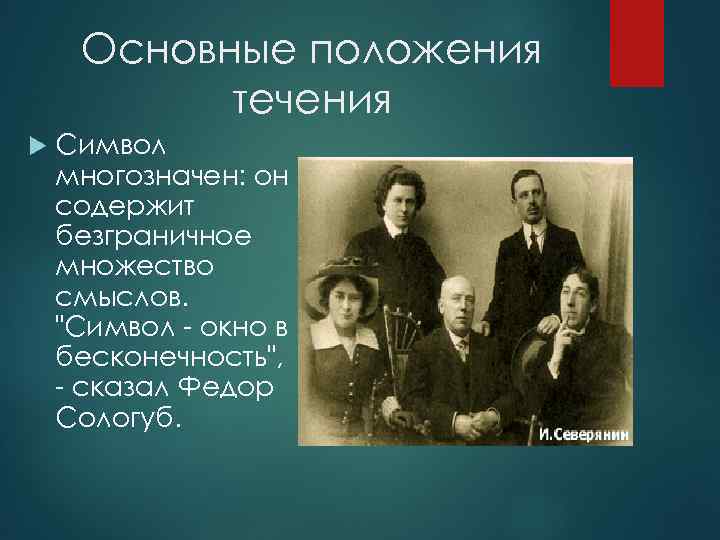 Основные положения течения

Символ многозначен: он содержит безграничное множество смыслов. "Символ - окно в бесконечность", - сказал Федор Сологуб.

И.Северянин